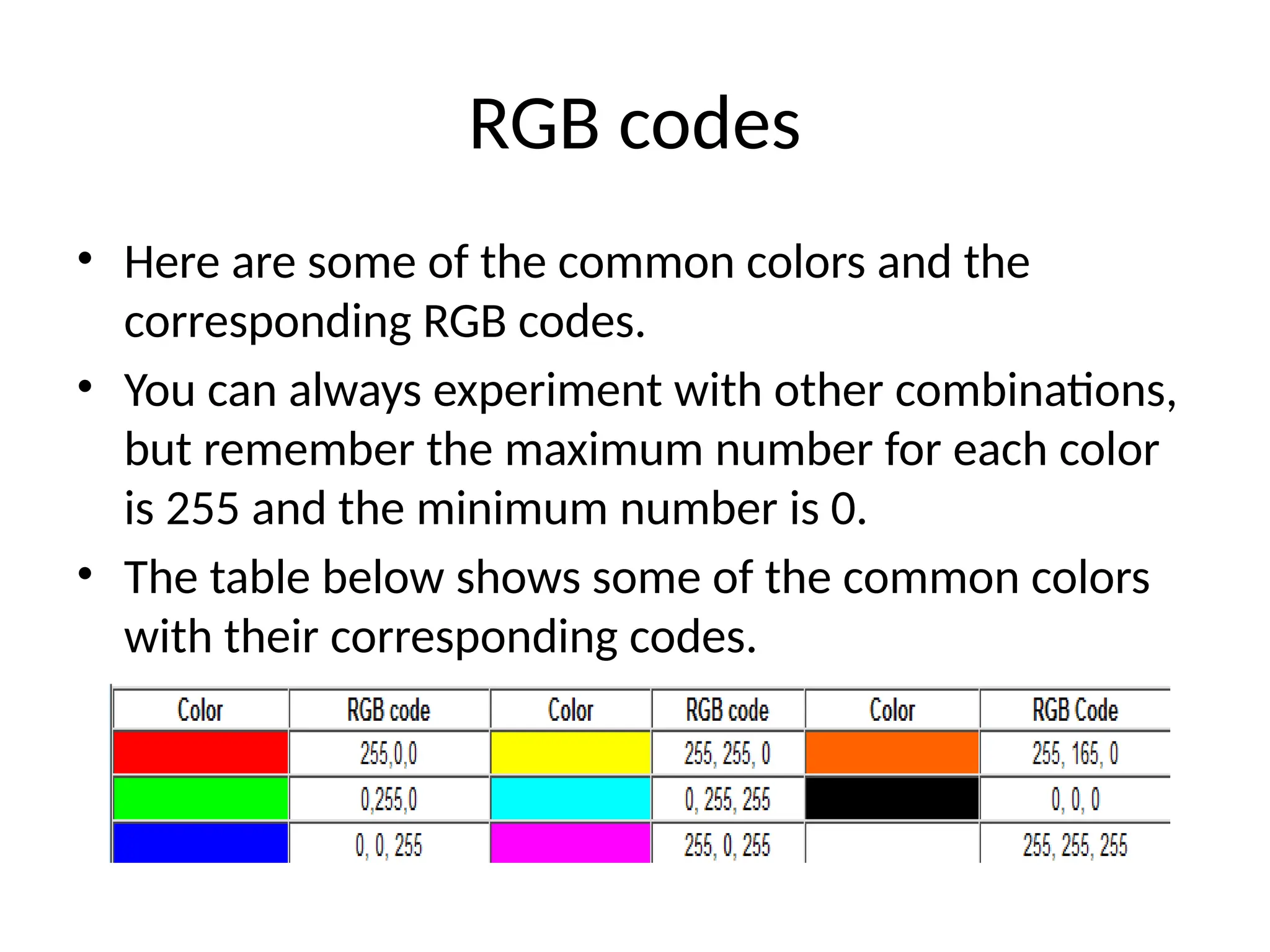 RGB codes

• Here are some of the common colors and the corresponding RGB codes.

• You can always experiment with other combinations, but remember the maximum number for each color is 255 and the minimum number is 0.

• The table below shows some of the common colors with their corresponding codes.

| Color | RGB code | Color | RGB code | Color | RGB Code |
|---|---|---|---|---|---|
| | 255,0,0 | | 255, 255, 0 | | 255, 165, 0 |
| | 0,255,0 | | 0, 255, 255 | | 0, 0, 0 |
| | 0, 0, 255 | | 255, 0, 255 | | 255, 255, 255 |